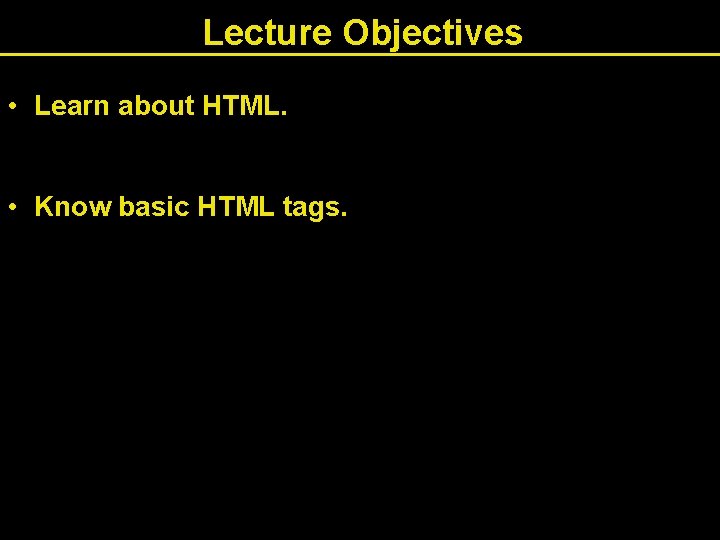 Lecture Objectives

• Learn about HTML.

• Know basic HTML tags.